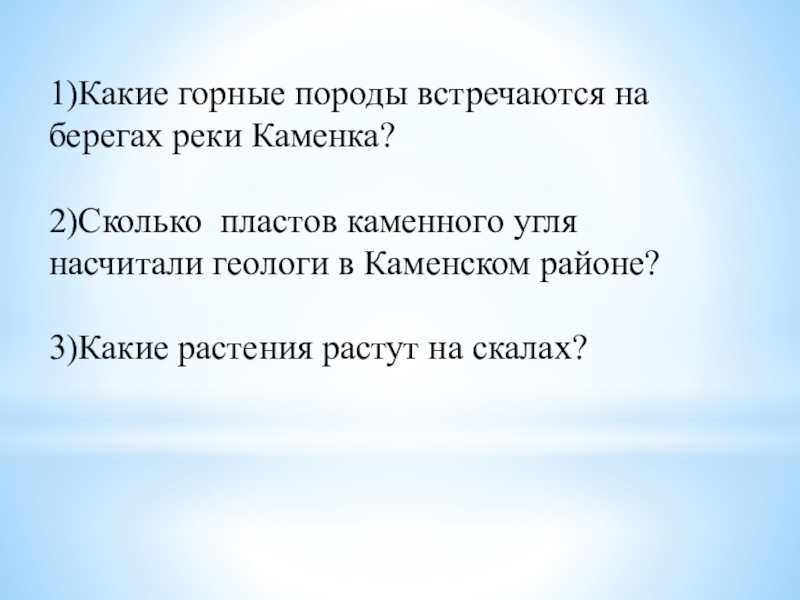 1)Какие горные породы встречаются на берегах реки Каменка?

2)Сколько  пластов каменного угля насчитали геологи в Каменском районе?

3)Какие растения растут на скалах?